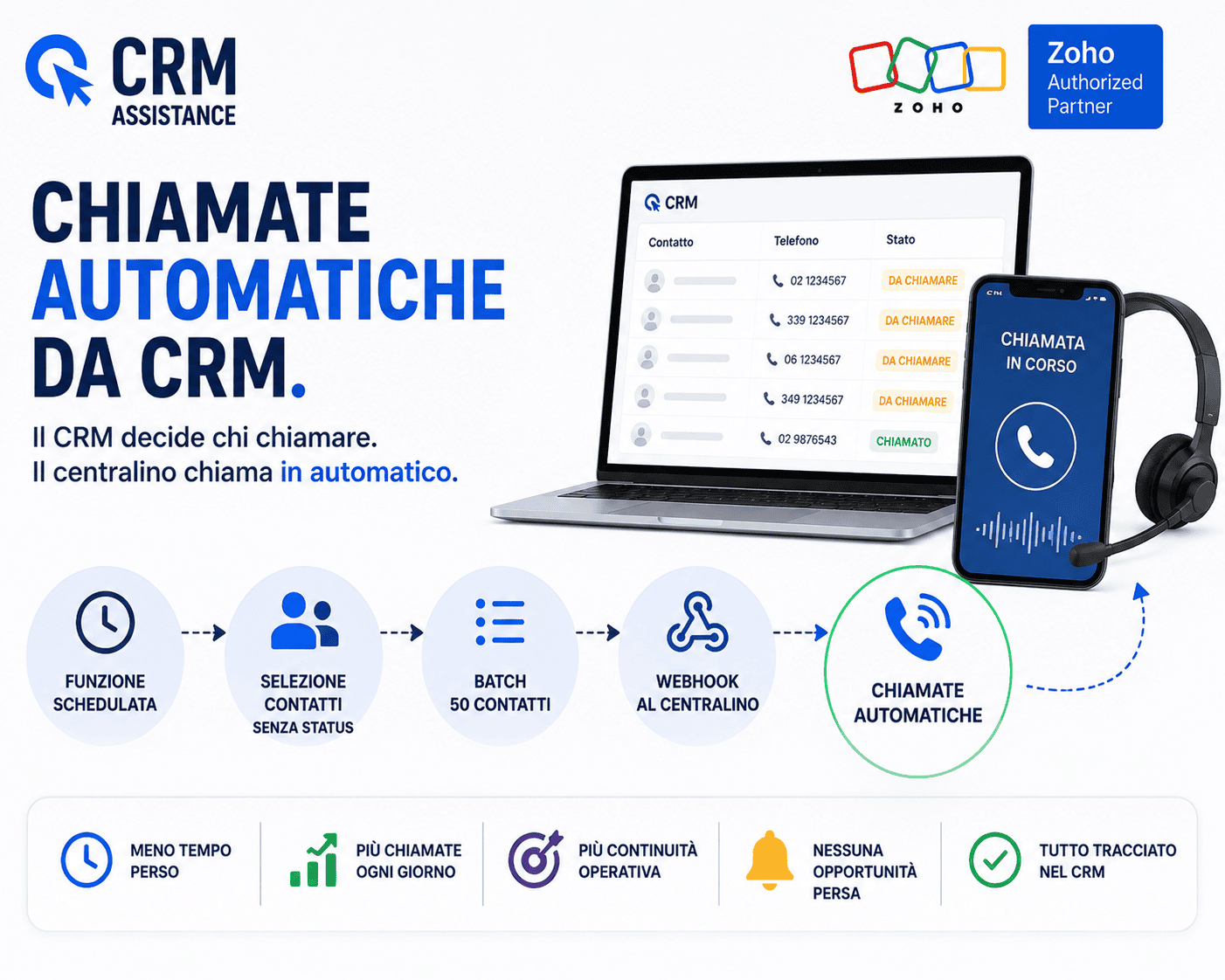 CRM ASSISTANCE

ZOHO

Zoho Authorized Partner

CHIAMATE AUTOMATICHE DA CRM.

Il CRM decide chi chiamare.
Il centralino chiama in automatico.

CRM

| Contatto | Telefono | Stato |
|---|---|---|
| | 02 1234567 | DA CHIAMARE |
| | 339 1234567 | DA CHIAMARE |
| | 06 1234567 | DA CHIAMARE |
| | 349 1234567 | DA CHIAMARE |
| | 02 9876543 | CHIAMATO |

CHIAMATA IN CORSO

FUNZIONE SCHEDULATA

SELEZIONE CONTATTI SENZA STATUS

BATCH 50 CONTATTI

WEBHOOK AL CENTRALINO

CHIAMATE AUTOMATICHE

MENO TEMPO PERSO

PIÙ CHIAMATE OGNI GIORNO

PIÙ CONTINUITÀ OPERATIVA

NESSUNA OPPORTUNITÀ PERSA

TUTTO TRACCIATO NEL CRM